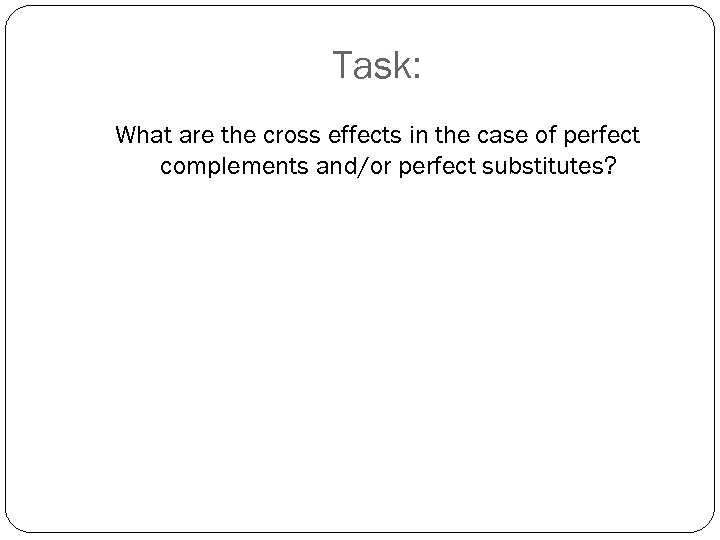 Task:

What are the cross effects in the case of perfect complements and/or perfect substitutes?